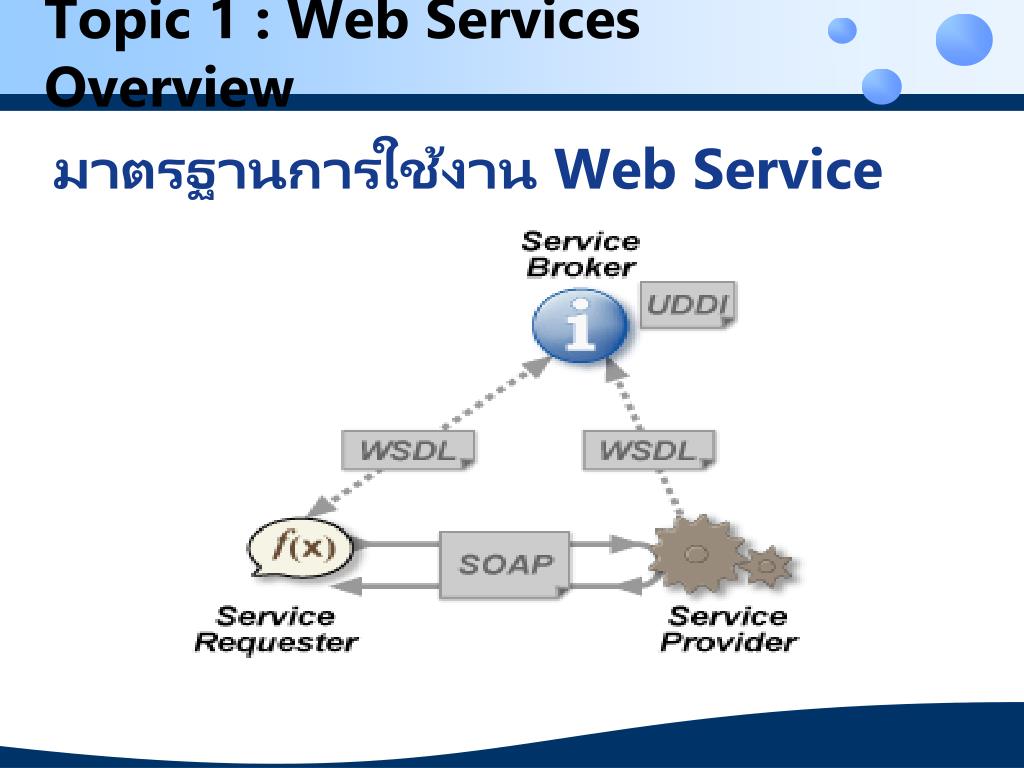 Topic 1 : Web Services Overview

มาตรฐานการใช้งาน Web Service

Service Broker

UDDI

WSDL

WSDL

$f(x)$

SOAP

Service Requester

Service Provider